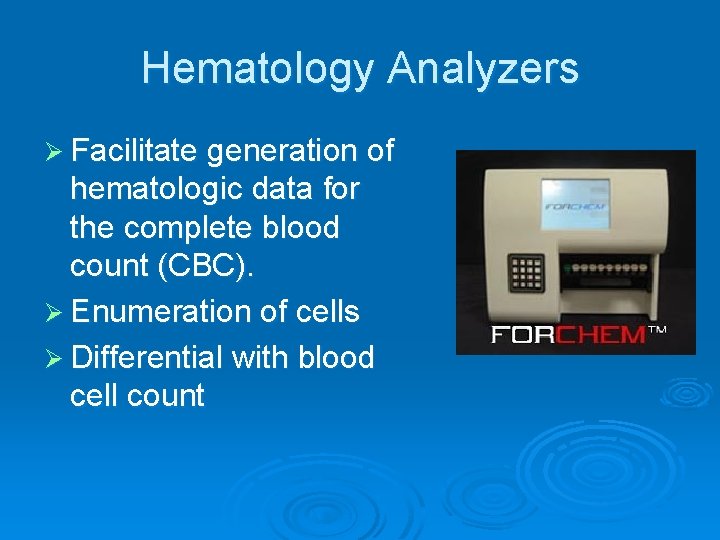 Hematology Analyzers

➢ Facilitate generation of hematologic data for the complete blood count (CBC).

➢ Enumeration of cells

➢ Differential with blood cell count

FORCHEM

FORCHEM™